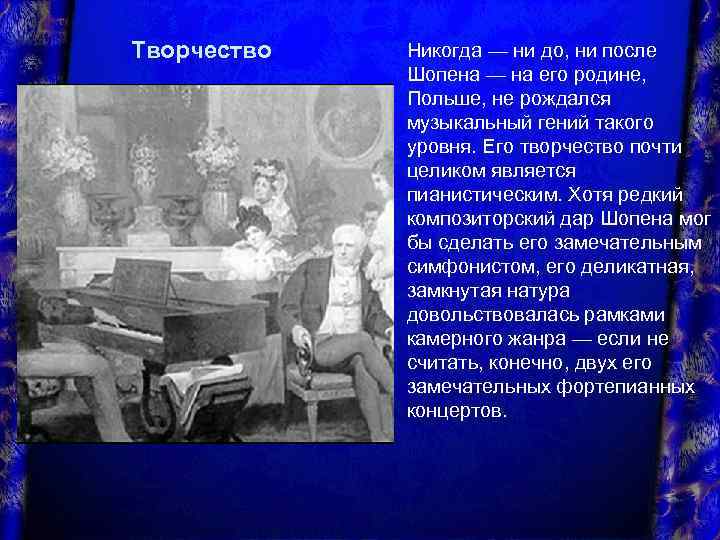 Творчество

Никогда — ни до, ни после Шопена — на его родине, Польше, не рождался музыкальный гений такого уровня. Его творчество почти целиком является пианистическим. Хотя редкий композиторский дар Шопена мог бы сделать его замечательным симфонистом, его деликатная, замкнутая натура довольствовалась рамками камерного жанра — если не считать, конечно, двух его замечательных фортепианных концертов.